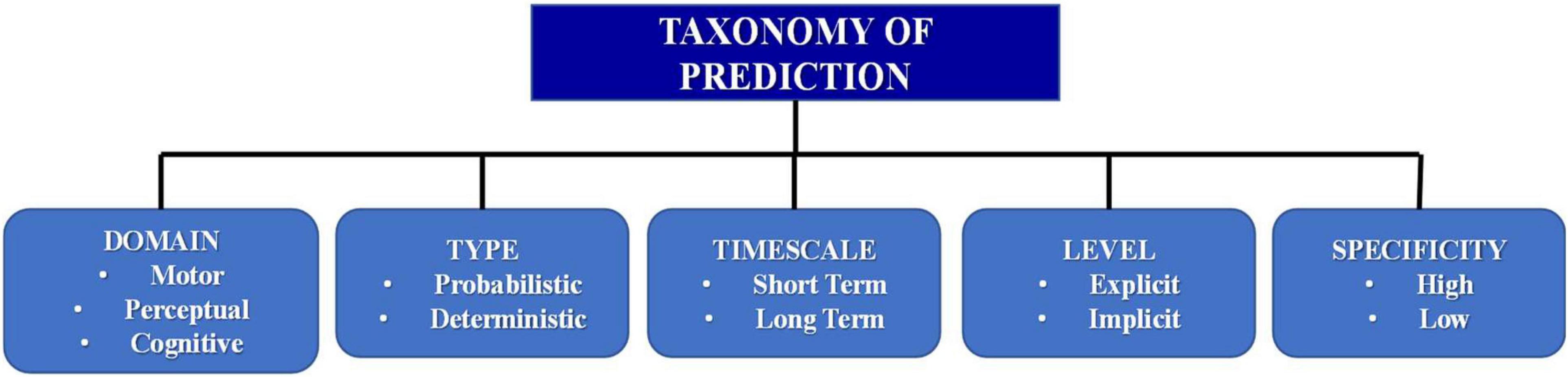 TAXONOMY OF PREDICTION

DOMAIN
• Motor
• Perceptual
• Cognitive

TYPE
• Probabilistic
• Deterministic

TIMESCALE
• Short Term
• Long Term

LEVEL
• Explicit
• Implicit

SPECIFICITY
• High
• Low